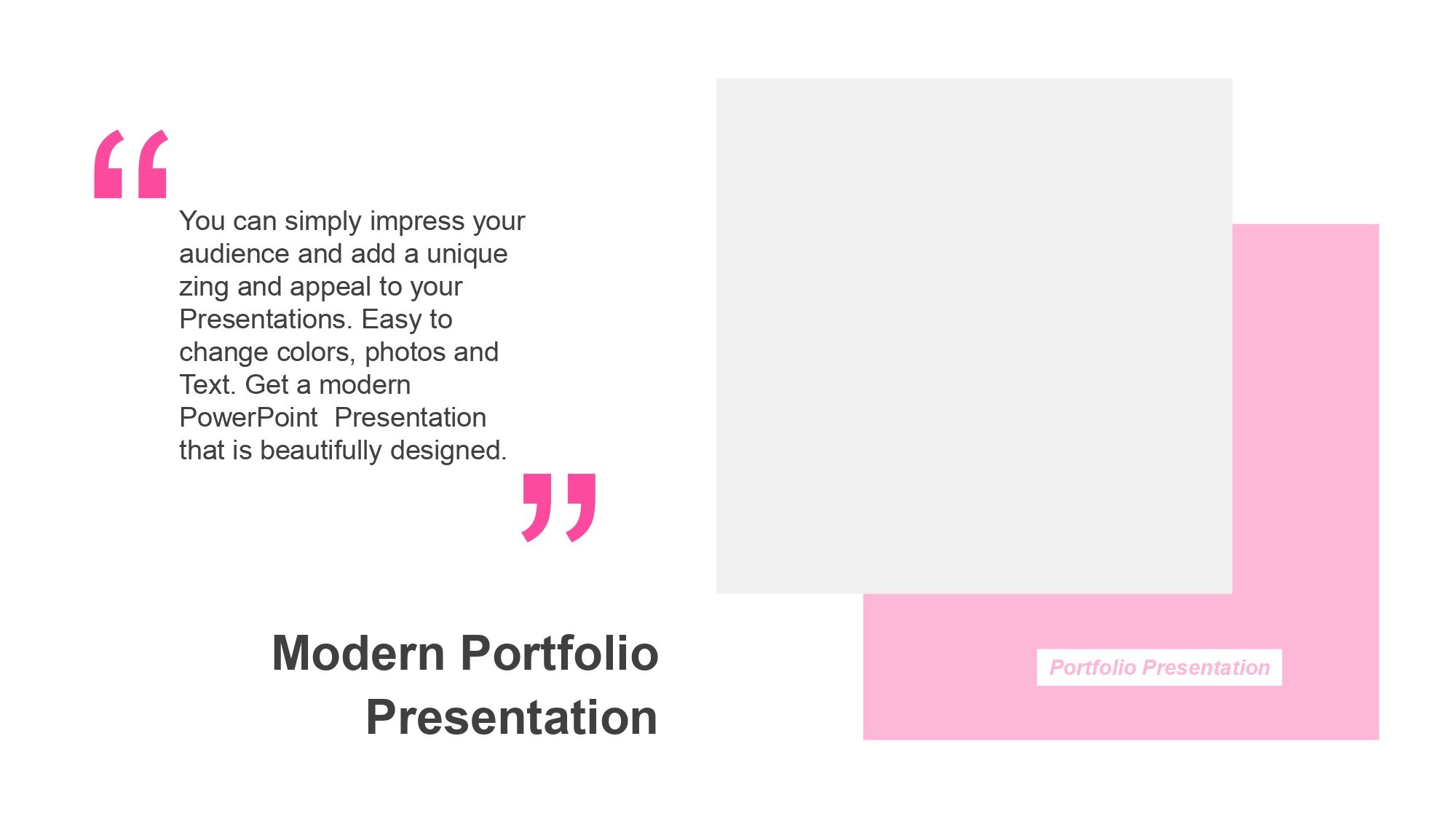 “
You can simply impress your audience and add a unique zing and appeal to your Presentations. Easy to change colors, photos and Text. Get a modern PowerPoint Presentation that is beautifully designed.
”

Modern Portfolio Presentation

Portfolio Presentation